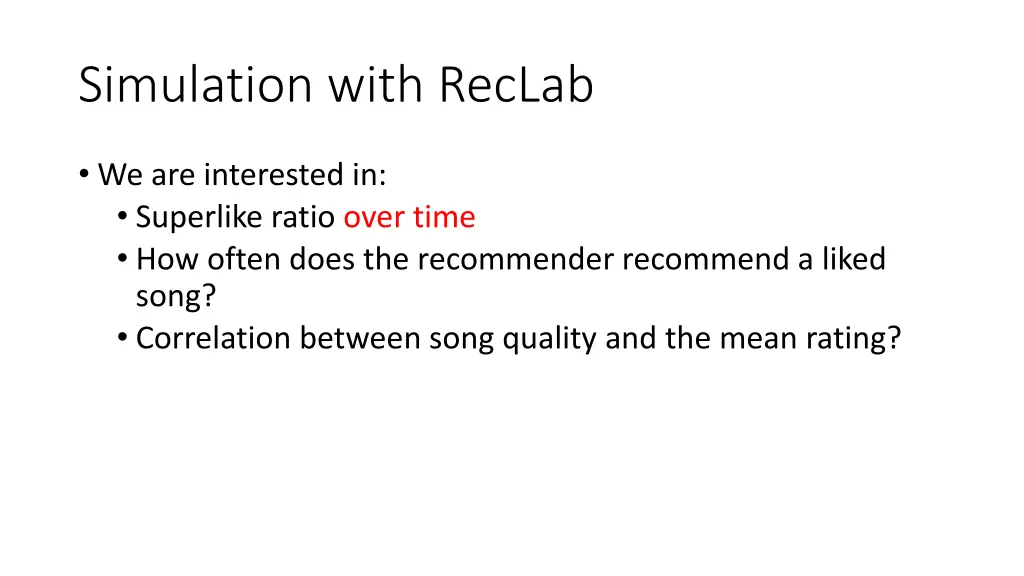 Simulation with RecLab

• We are interested in:
  • Superlike ratio over time
  • How often does the recommender recommend a liked song?
  • Correlation between song quality and the mean rating?